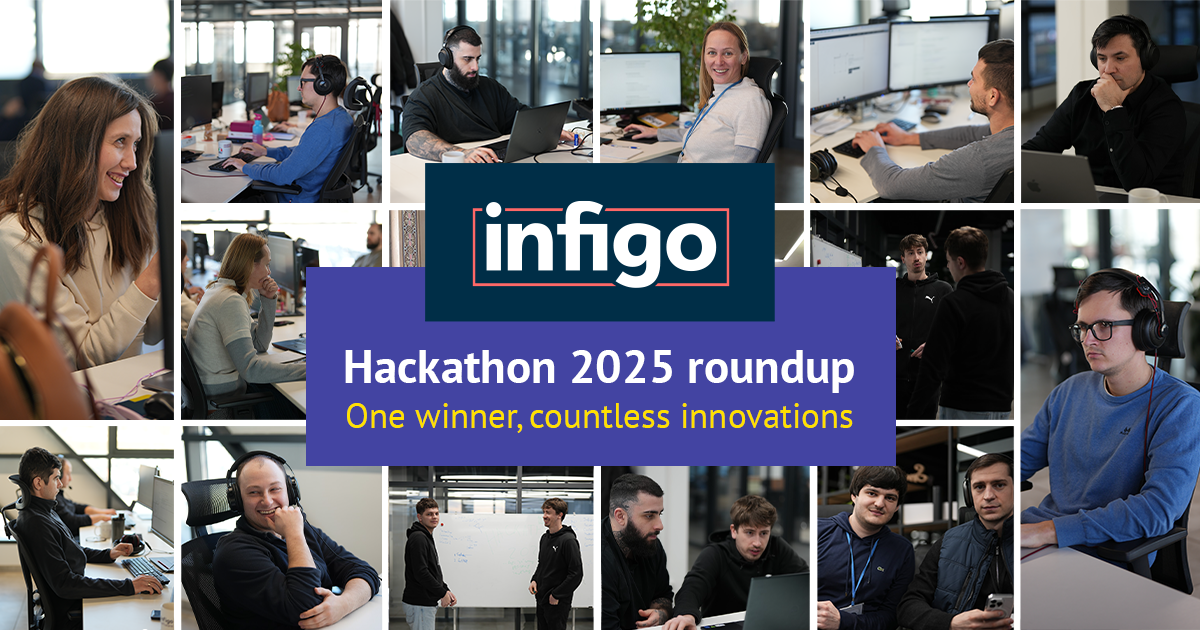 infigo

Hackathon 2025 roundup

One winner, countless innovations